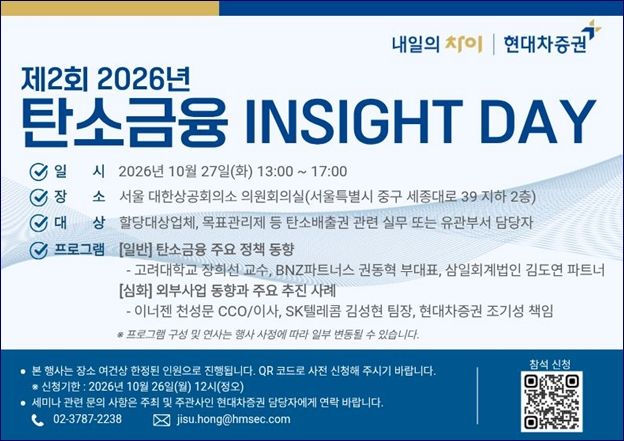 내일의 차이 | 현대차증권

제2회 2026년

탄소금융 INSIGHT DAY

일 시 2026년 10월 27일(화) 13:00 ~ 17:00

장 소 서울 대한상공회의소 의원회의실(서울특별시 중구 세종대로 39 지하 2층)

대 상 할당대상업체, 목표관리제 등 탄소배출권 관련 실무 또는 유관부서 담당자

프로그램 [일반] 탄소금융 주요 정책 동향

- 고려대학교 장희선 교수, BNZ파트너스 권동혁 부대표, 삼일회계법인 김도연 파트너

[심화] 외부사업 동향과 주요 추진 사례

- 이너젠 천성문 CCO/이사, SK텔레콤 김성현 팀장, 현대차증권 조기성 책임

※ 프로그램 구성 및 연사는 행사 사정에 따라 일부 변동될 수 있습니다.

• 본 행사는 장소 여건상 한정된 인원으로 진행됩니다. QR 코드로 사전 신청해 주시기 바랍니다.

※ 신청기한 : 2026년 10월 26일(월) 12시(정오)

• 세미나 관련 문의 사항은 주최 및 주관사인 현대차증권 담당자에게 연락 바랍니다.

02-3787-2238

jisu.hong@hmsec.com

참석 신청